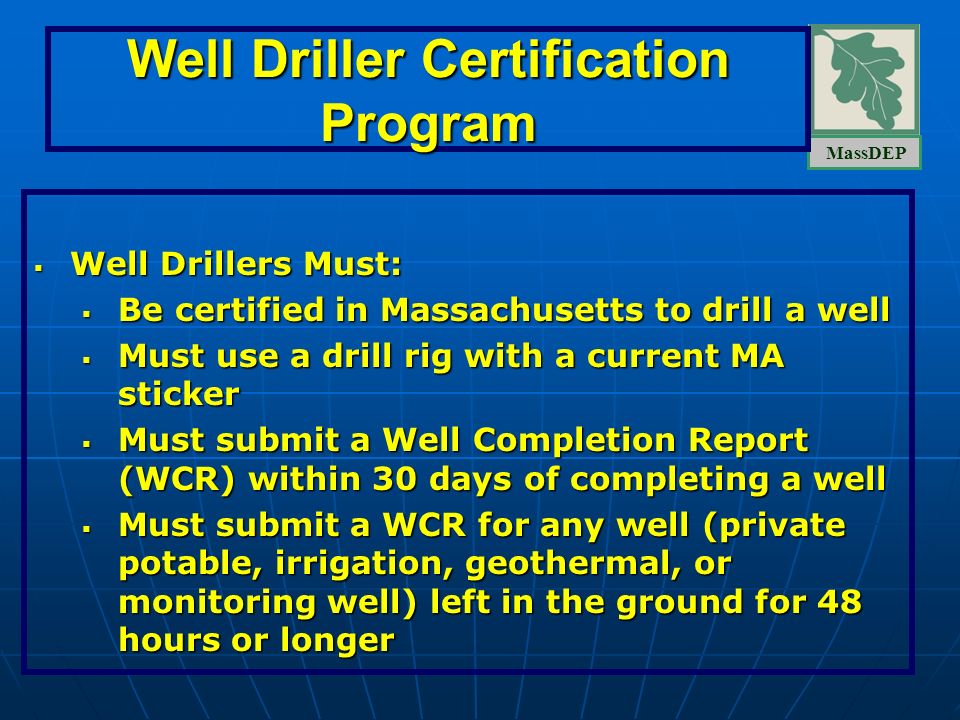 Well Driller Certification Program

MassDEP

▪ Well Drillers Must:
▪ Be certified in Massachusetts to drill a well
▪ Must use a drill rig with a current MA sticker
▪ Must submit a Well Completion Report (WCR) within 30 days of completing a well
▪ Must submit a WCR for any well (private potable, irrigation, geothermal, or monitoring well) left in the ground for 48 hours or longer